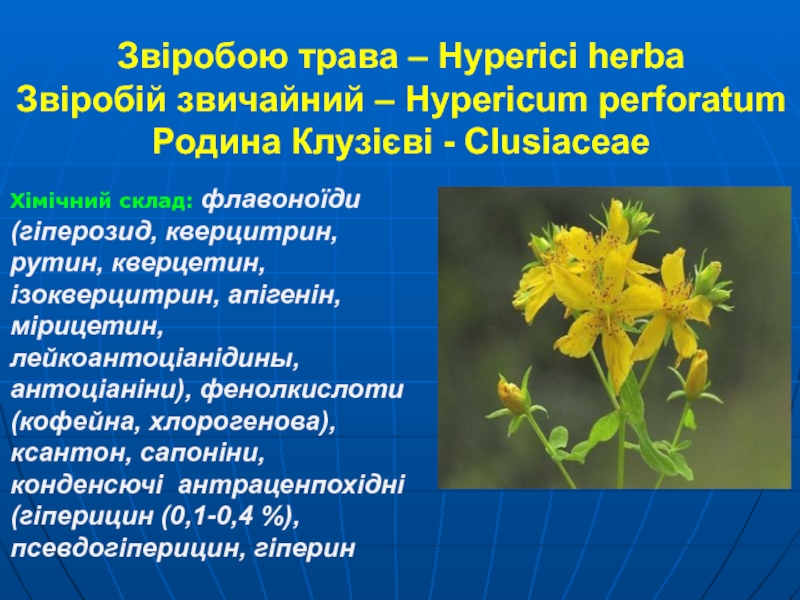 Звіробою трава – Hyperici herba
Звіробій звичайний – Hypericum perforatum
Родина Клузієві - Clusiaceae

Хімічний склад: флавоноїди (гіперозид, кверцитрин, рутин, кверцетин, ізокверцитрин, апігенін, мірицетин, лейкоантоціанідины, антоціаніни), фенолкислоти (кофейна, хлорогенова), ксантон, сапоніни, конденсючі антраценпохідні (гіперицин (0,1-0,4 %), псевдогіперицин, гіперин